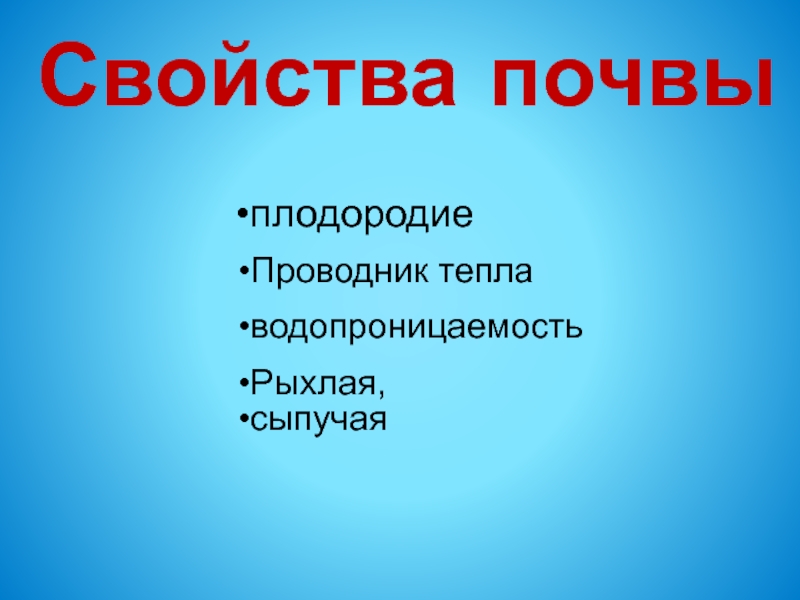 Свойства почвы

•плодородие

•Проводник тепла

•водопроницаемость

•Рыхлая,
•сыпучая